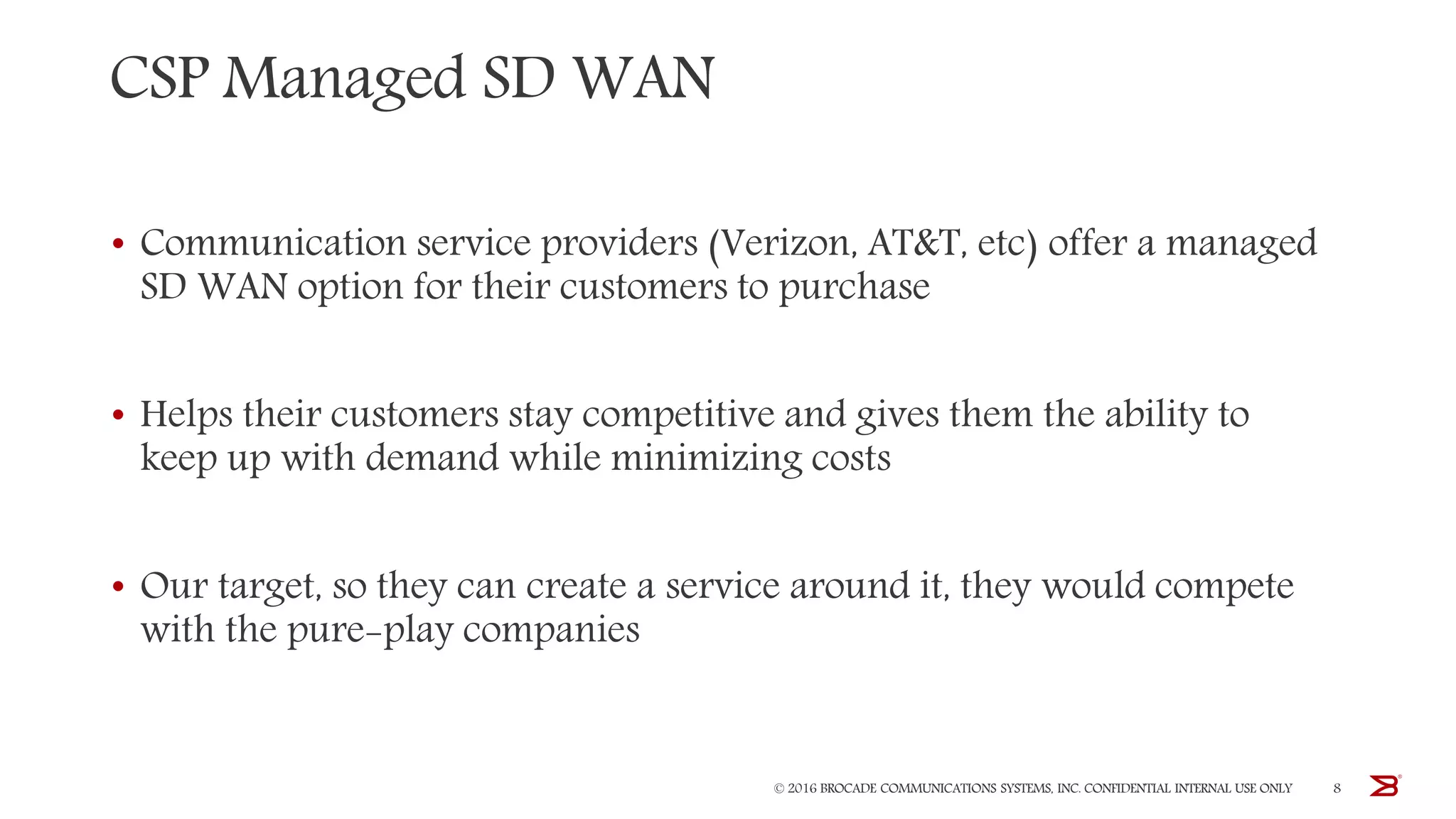 CSP Managed SD WAN

• Communication service providers (Verizon, AT&T, etc) offer a managed SD WAN option for their customers to purchase

• Helps their customers stay competitive and gives them the ability to keep up with demand while minimizing costs

• Our target, so they can create a service around it, they would compete with the pure-play companies

© 2016 BROCADE COMMUNICATIONS SYSTEMS, INC. CONFIDENTIAL INTERNAL USE ONLY 8